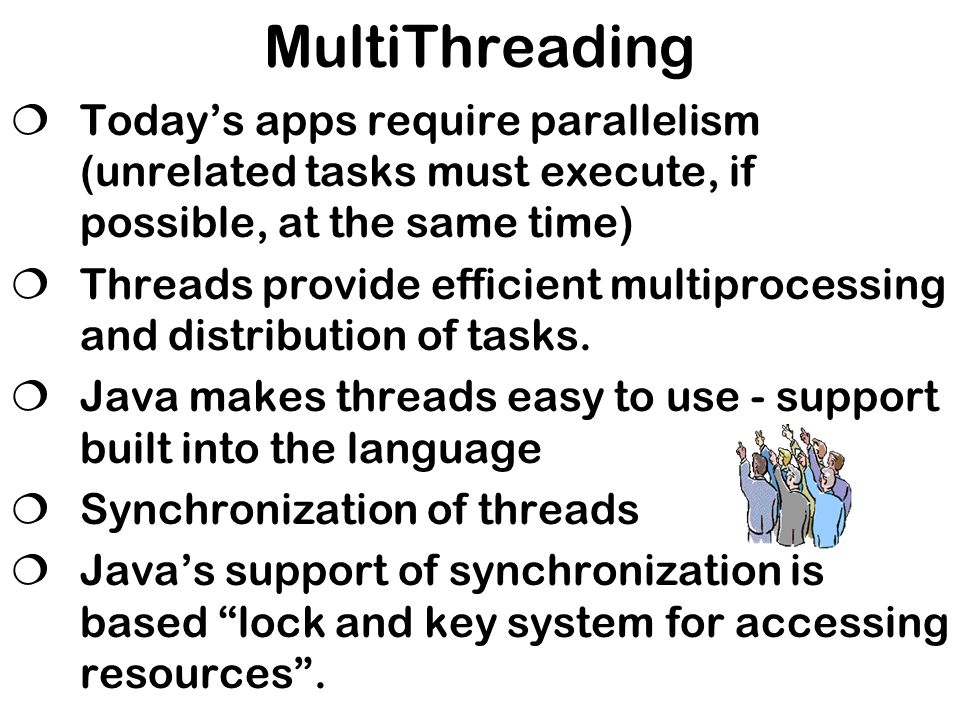 MultiThreading

❍ Today’s apps require parallelism (unrelated tasks must execute, if possible, at the same time)

❍ Threads provide efficient multiprocessing and distribution of tasks.

❍ Java makes threads easy to use - support built into the language

❍ Synchronization of threads

❍ Java’s support of synchronization is based “lock and key system for accessing resources”.